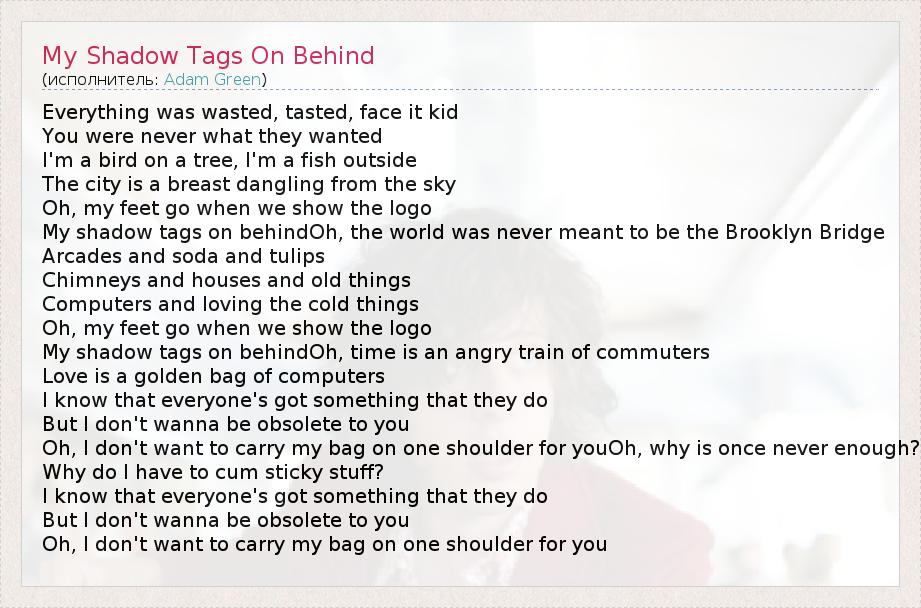 My Shadow Tags On Behind
(исполнитель: Adam Green)

Everything was wasted, tasted, face it kid
You were never what they wanted
I'm a bird on a tree, I'm a fish outside
The city is a breast dangling from the sky
Oh, my feet go when we show the logo
My shadow tags on behindOh, the world was never meant to be the Brooklyn Bridge
Arcades and soda and tulips
Chimneys and houses and old things
Computers and loving the cold things
Oh, my feet go when we show the logo
My shadow tags on behindOh, time is an angry train of commuters
Love is a golden bag of computers
I know that everyone's got something that they do
But I don't wanna be obsolete to you
Oh, I don't want to carry my bag on one shoulder for youOh, why is once never enough?
Why do I have to cum sticky stuff?
I know that everyone's got something that they do
But I don't wanna be obsolete to you
Oh, I don't want to carry my bag on one shoulder for you